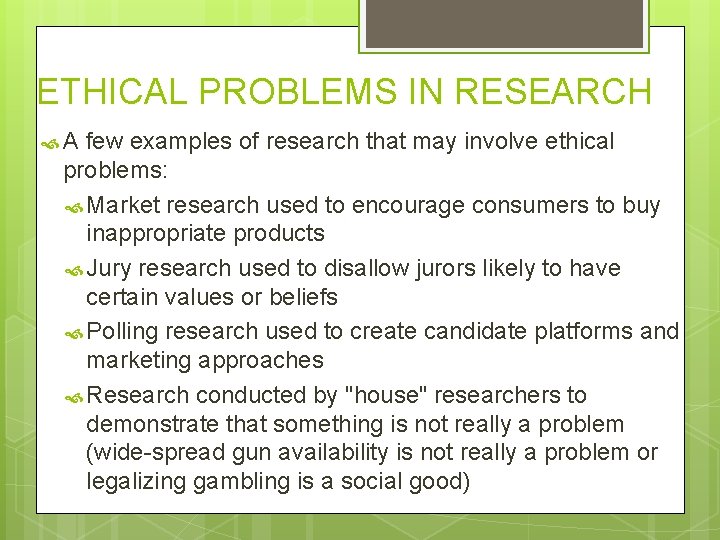 ETHICAL PROBLEMS IN RESEARCH

A few examples of research that may involve ethical problems:

Market research used to encourage consumers to buy inappropriate products

Jury research used to disallow jurors likely to have certain values or beliefs

Polling research used to create candidate platforms and marketing approaches

Research conducted by "house" researchers to demonstrate that something is not really a problem (wide-spread gun availability is not really a problem or legalizing gambling is a social good)